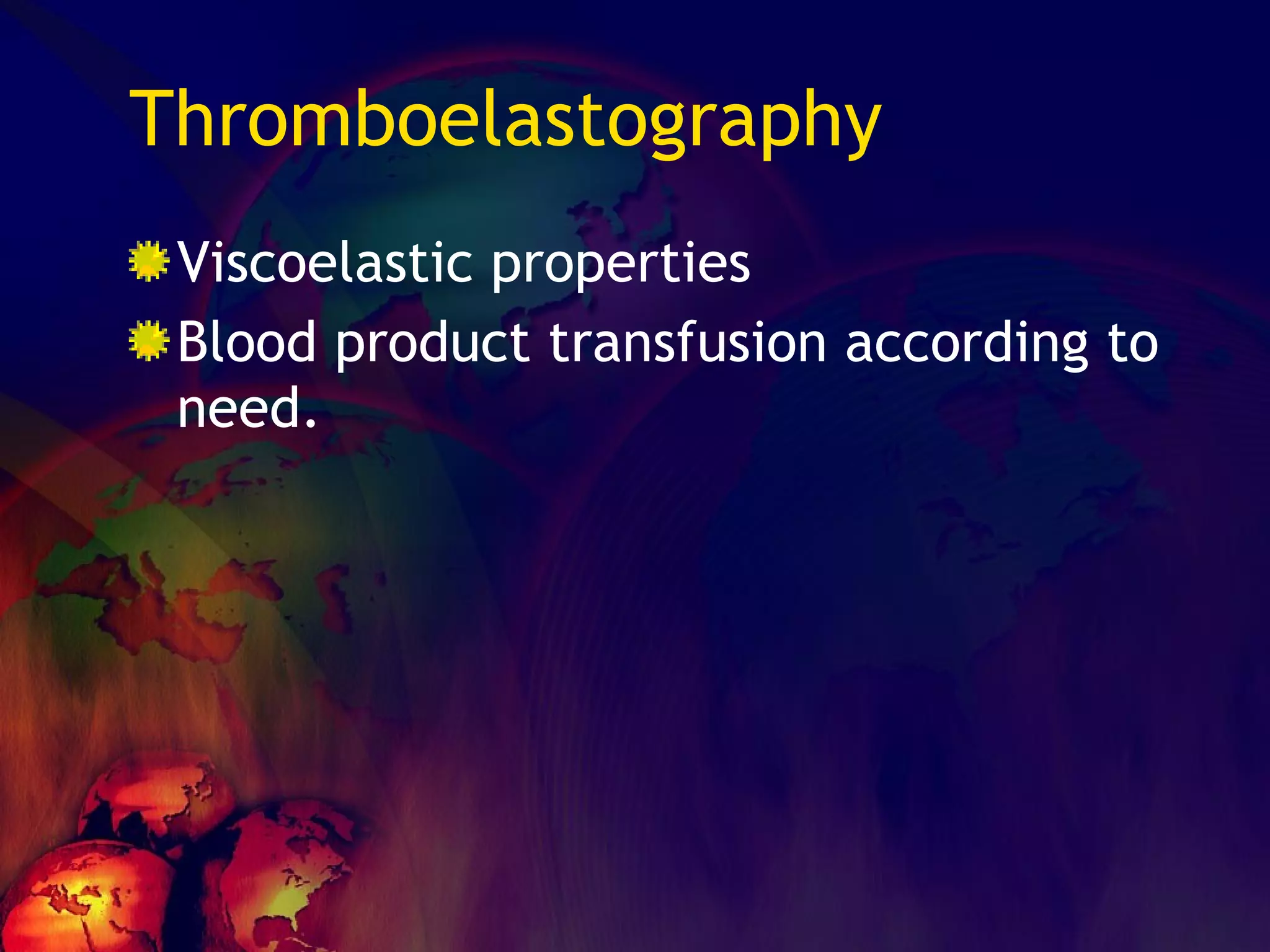 Thromboelastography

Viscoelastic properties

Blood product transfusion according to need.